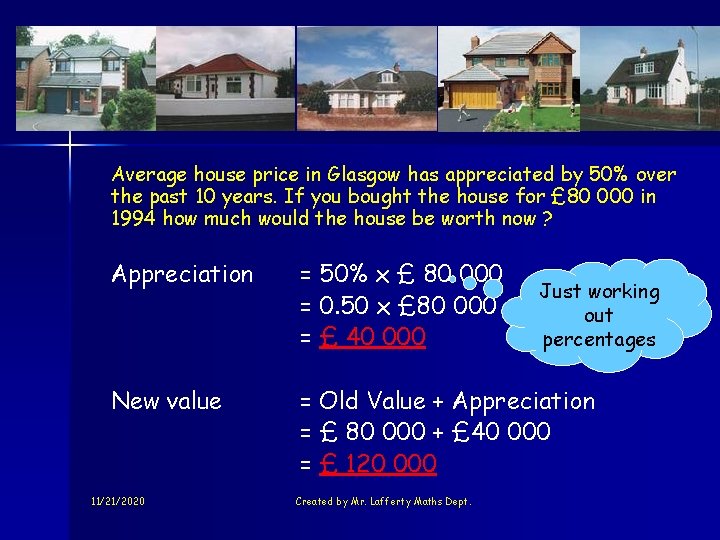 Average house price in Glasgow has appreciated by 50% over the past 10 years. If you bought the house for £80 000 in 1994 how much would the house be worth now ?

Appreciation = 50% x £ 80 000
= 0.50 x £80 000
= £ 40 000

Just working out percentages

New value = Old Value + Appreciation
= £ 80 000 + £40 000
= £ 120 000

11/21/2020

Created by Mr. Lafferty Maths Dept.